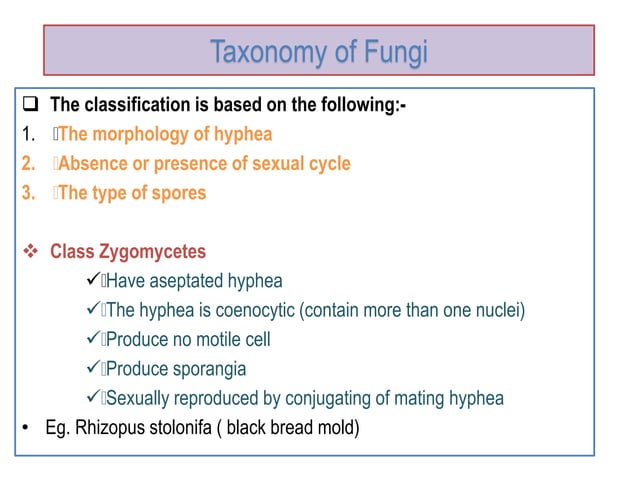 Taxonomy of Fungi

❑ The classification is based on the following:-

1. The morphology of hyphea
2. Absence or presence of sexual cycle
3. The type of spores

❖ Class Zygomycetes

✓ Have aseptated hyphea
✓ The hyphea is coenocytic (contain more than one nuclei)
✓ Produce no motile cell
✓ Produce sporangia
✓ Sexually reproduced by conjugating of mating hyphea

• Eg. Rhizopus stolonifa ( black bread mold)